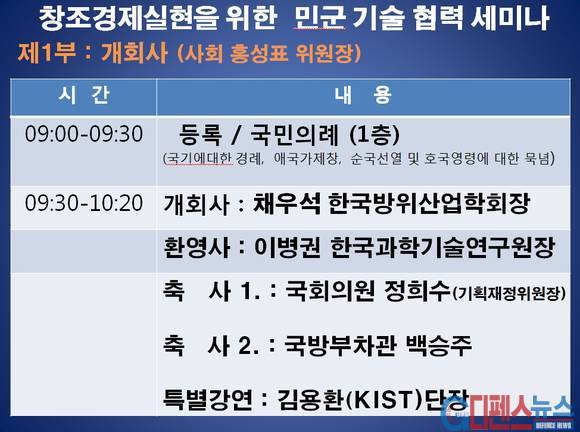 창조경제실현을 위한 민군 기술 협력 세미나
제1부 : 개회사 (사회 홍성표 위원장)

| 시 간 | 내 용 |
|---|---|
| 09:00-09:30 | 등록 / 국민의례 (1층) (국기에대한 경례, 애국가제창, 순국선열 및 호국영령에 대한 묵념) |
| 09:30-10:20 | 개회사 : 채우석 한국방위산업학회장 |
| | 환영사 : 이병권 한국과학기술연구원장 |
| | 축 사 1. : 국회의원 정희수(기획재정위원장) 축 사 2. : 국방부차관 백승주 특별강연 : 김용환(KIST)단장 |

디펜스뉴스
DEFENCE NEWS